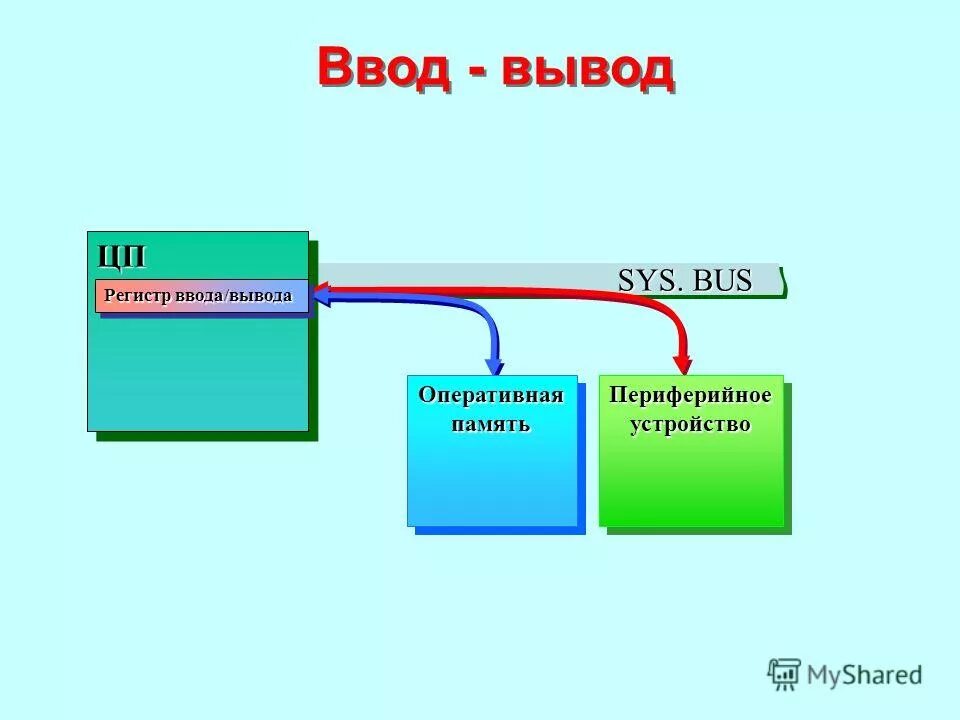 Ввод - вывод

ЦП

Регистр ввода/вывода

SYS. BUS

Оперативная память

Периферийное устройство

MyShared